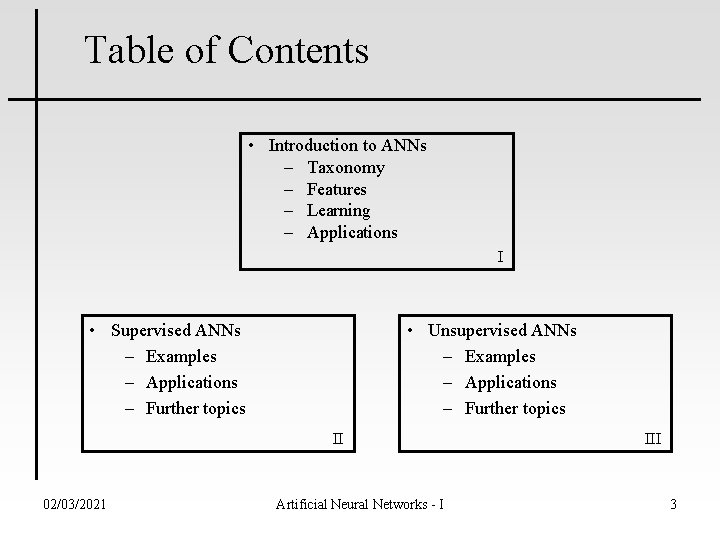 Table of Contents

• Introduction to ANNs
– Taxonomy
– Features
– Learning
– Applications
I

• Supervised ANNs
– Examples
– Applications
– Further topics
II

• Unsupervised ANNs
– Examples
– Applications
– Further topics
III

02/03/2021

Artificial Neural Networks - I

3